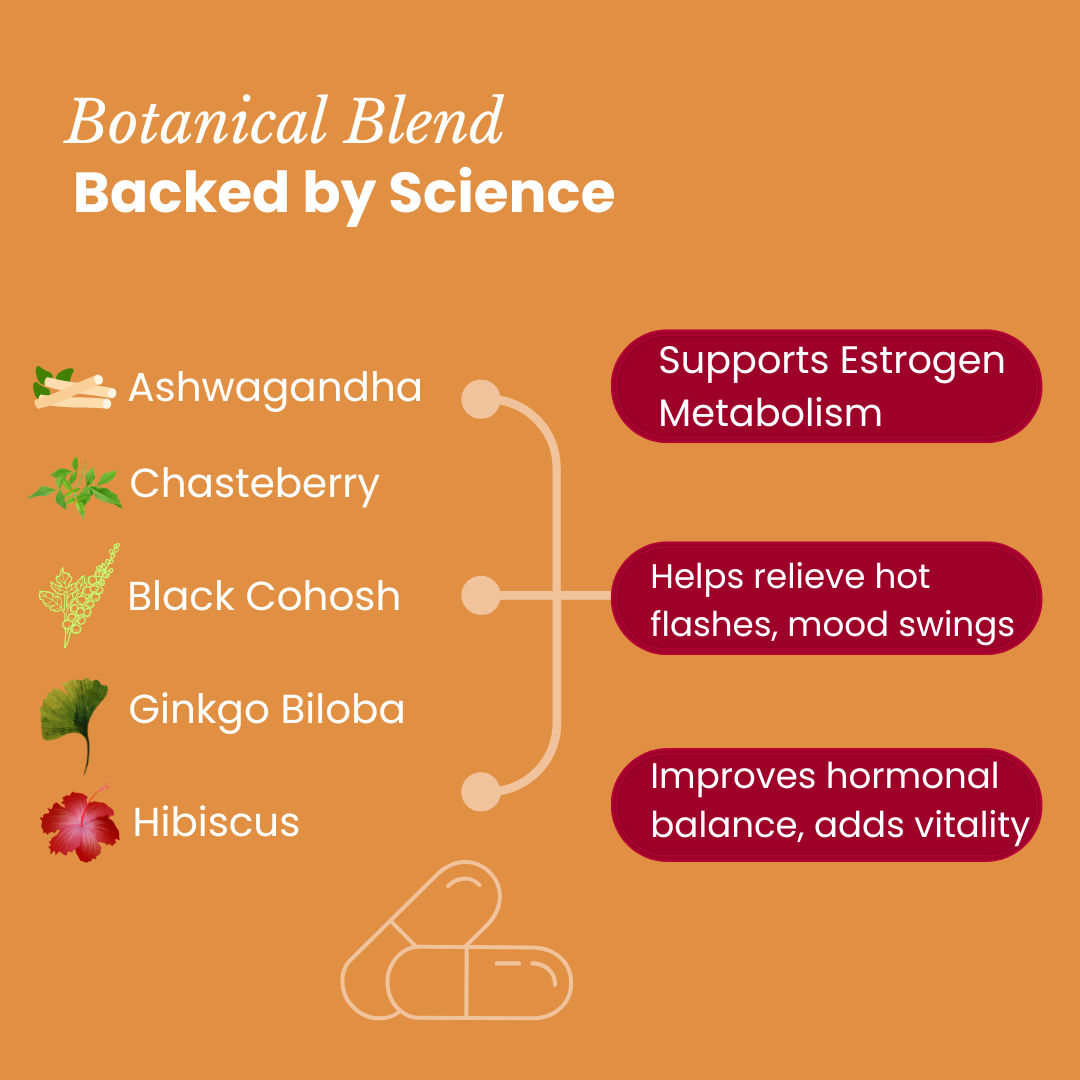 Botanical Blend
Backed by Science

Ashwagandha
Chasteberry
Black Cohosh
Ginkgo Biloba
Hibiscus

Supports Estrogen Metabolism

Helps relieve hot flashes, mood swings

Improves hormonal balance, adds vitality